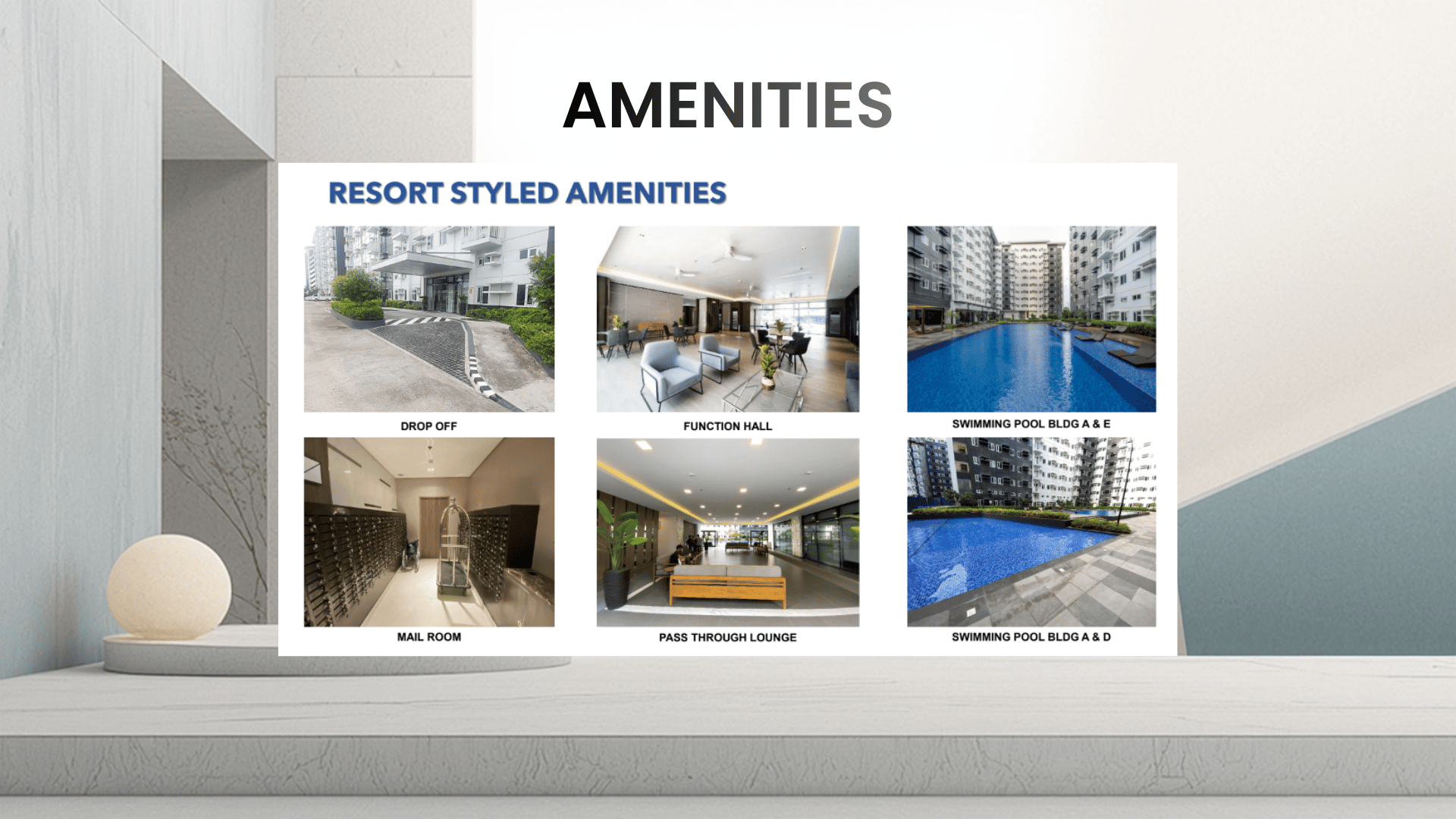 AMENITIES

RESORT STYLED AMENITIES

DROP OFF

FUNCTION HALL

SWIMMING POOL BLDG A & E

MAIL ROOM

PASS THROUGH LOUNGE

SWIMMING POOL BLDG A & D